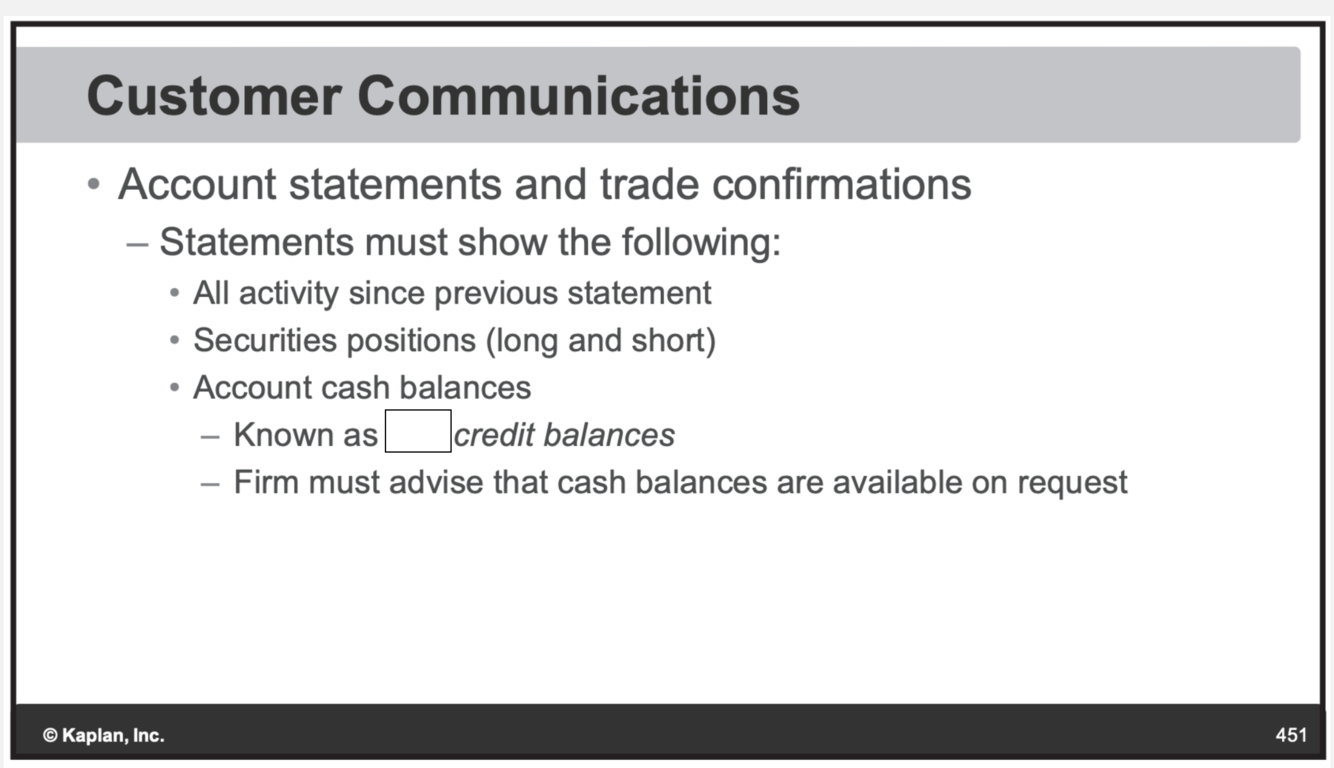 Customer Communications

• Account statements and trade confirmations

– Statements must show the following:

• All activity since previous statement

• Securities positions (long and short)

• Account cash balances

– Known as credit balances

– Firm must advise that cash balances are available on request

© Kaplan, Inc.

451